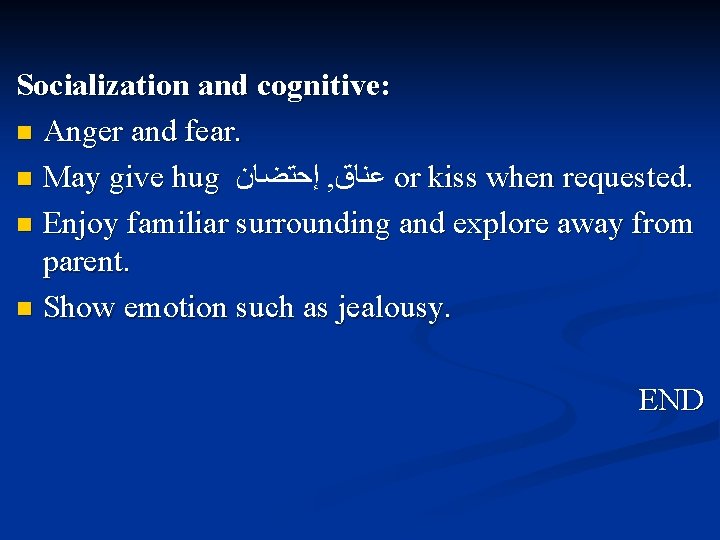 Socialization and cognitive:

- Anger and fear.
- May give hug عناق, إحتضان or kiss when requested.
- Enjoy familiar surrounding and explore away from parent.
- Show emotion such as jealousy.

END